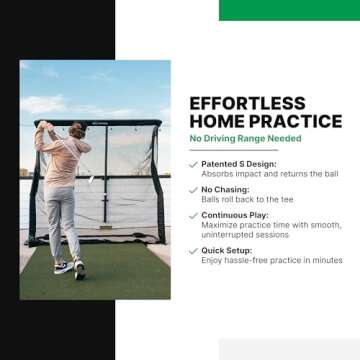 EFFORTLESS HOME PRACTICE

No Driving Range Needed

Patented S Design:
Absorbs impact and returns the ball

No Chasing:
Balls roll back to the tee

Continuous Play:
Maximize practice time with smooth, uninterrupted sessions

Quick Setup:
Enjoy hassle-free practice in minutes